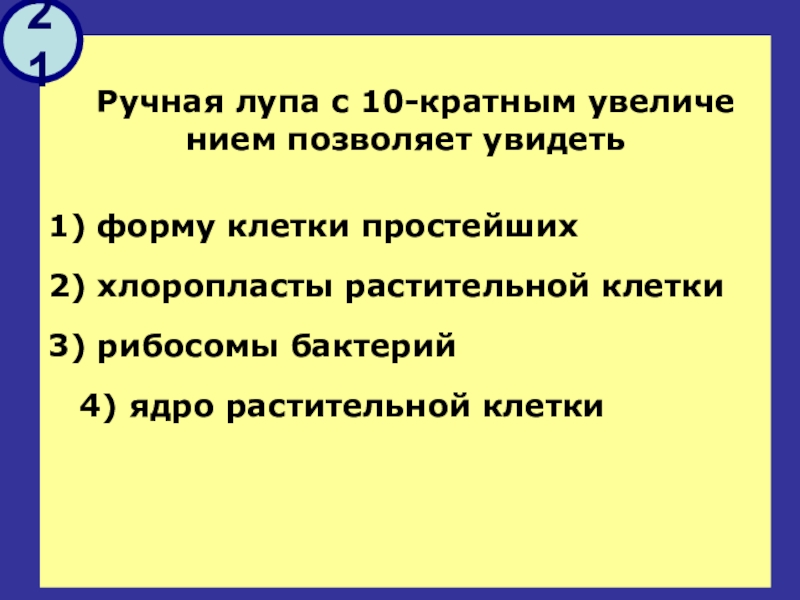 21

Ручная лупа с 10-кратным увеличе нием позволяет увидеть

1) форму клетки простейших

2) хлоропласты растительной клетки

3) рибосомы бактерий

4) ядро растительной клетки